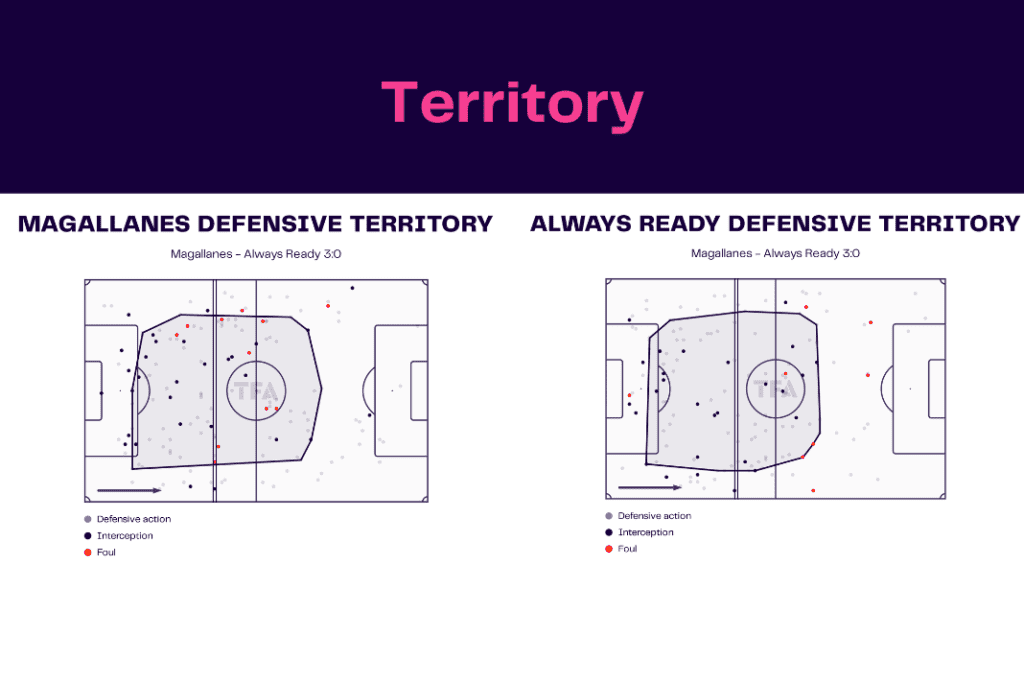 Territory

MAGALLANES DEFENSIVE TERRITORY

Magallanes - Always Ready 3:0

TFA

Defensive action
Interception
Foul

ALWAYS READY DEFENSIVE TERRITORY

Magallanes - Always Ready 3:0

TFA

Defensive action
Interception
Foul